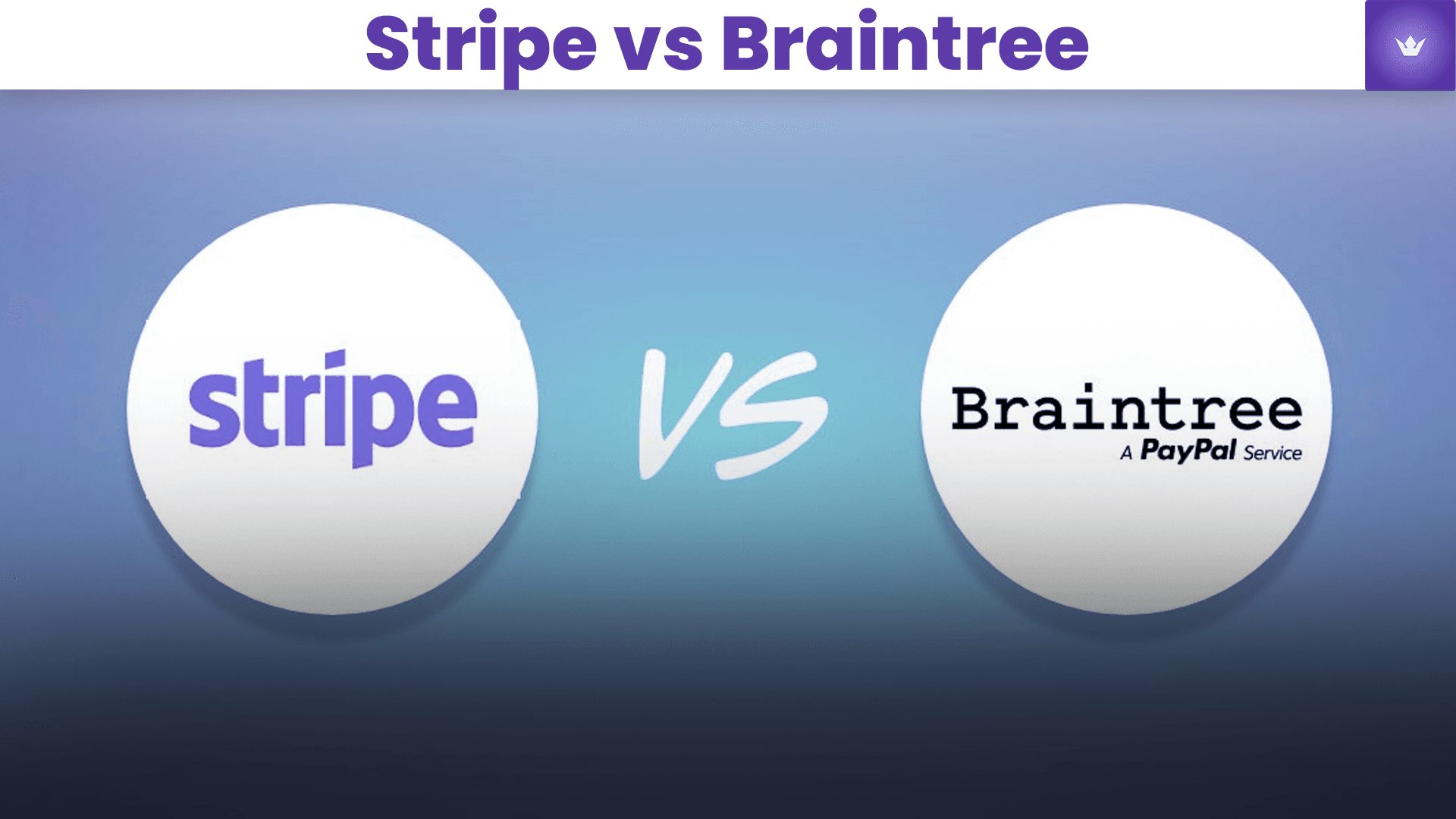 Stripe vs Braintree

stripe

VS

Braintree
A PayPal Service